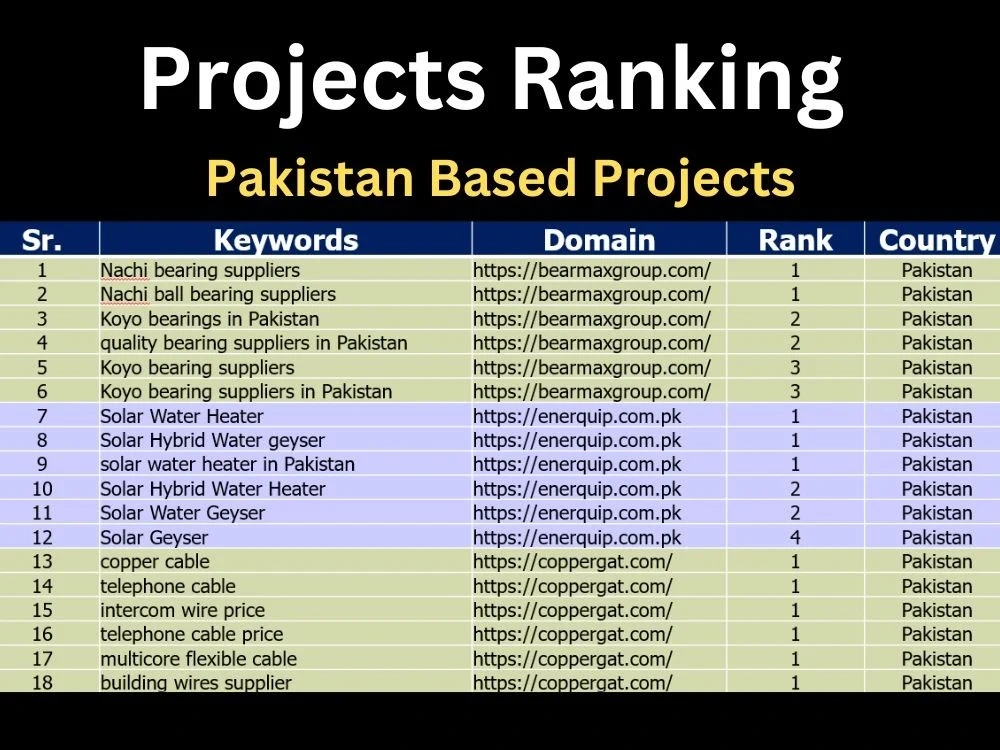 Projects Ranking

Pakistan Based Projects

| Sr. | Keywords | Domain | Rank | Country |
|---|---|---|---|---|
| 1 | Nachi bearing suppliers | https://bearmaxgroup.com/ | 1 | Pakistan |
| 2 | Nachi ball bearing suppliers | https://bearmaxgroup.com/ | 1 | Pakistan |
| 3 | Koyo bearings in Pakistan | https://bearmaxgroup.com/ | 2 | Pakistan |
| 4 | quality bearing suppliers in Pakistan | https://bearmaxgroup.com/ | 2 | Pakistan |
| 5 | Koyo bearing suppliers | https://bearmaxgroup.com/ | 3 | Pakistan |
| 6 | Koyo bearing suppliers in Pakistan | https://bearmaxgroup.com/ | 3 | Pakistan |
| 7 | Solar Water Heater | https://enerquip.com.pk | 1 | Pakistan |
| 8 | Solar Hybrid Water geyser | https://enerquip.com.pk | 1 | Pakistan |
| 9 | solar water heater in Pakistan | https://enerquip.com.pk | 1 | Pakistan |
| 10 | Solar Hybrid Water Heater | https://enerquip.com.pk | 2 | Pakistan |
| 11 | Solar Water Geyser | https://enerquip.com.pk | 2 | Pakistan |
| 12 | Solar Geyser | https://enerquip.com.pk | 4 | Pakistan |
| 13 | copper cable | https://coppergat.com/ | 1 | Pakistan |
| 14 | telephone cable | https://coppergat.com/ | 1 | Pakistan |
| 15 | intercom wire price | https://coppergat.com/ | 1 | Pakistan |
| 16 | telephone cable price | https://coppergat.com/ | 1 | Pakistan |
| 17 | multicore flexible cable | https://coppergat.com/ | 1 | Pakistan |
| 18 | building wires supplier | https://coppergat.com/ | 1 | Pakistan |